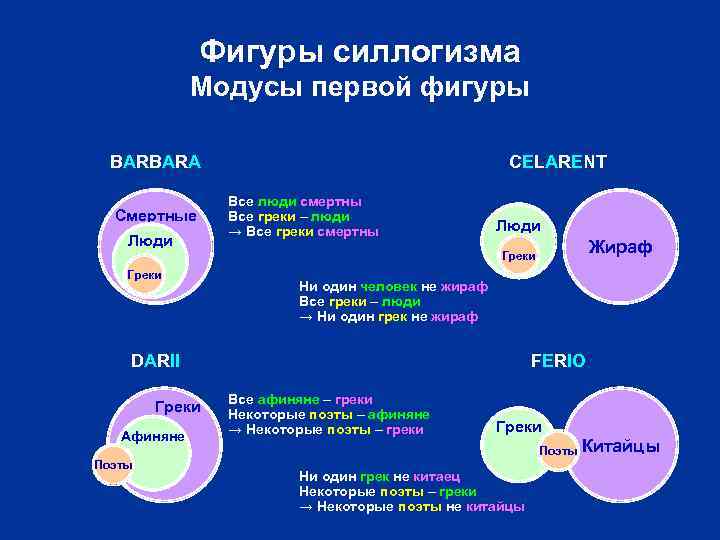 Фигуры силлогизма
Модусы первой фигуры

BARBARA

Смертные
Люди
Греки

Все люди смертны
Все греки – люди
→ Все греки смертны

CELARENT

Люди
Греки
Жираф

Ни один человек не жираф
Все греки – люди
→ Ни один грек не жираф

DARII

Греки
Афиняне
Поэты

Все афиняне – греки
Некоторые поэты – афиняне
→ Некоторые поэты – греки

FERIO

Греки
Поэты
Китайцы

Ни один грек не китаец
Некоторые поэты – греки
→ Некоторые поэты не китайцы